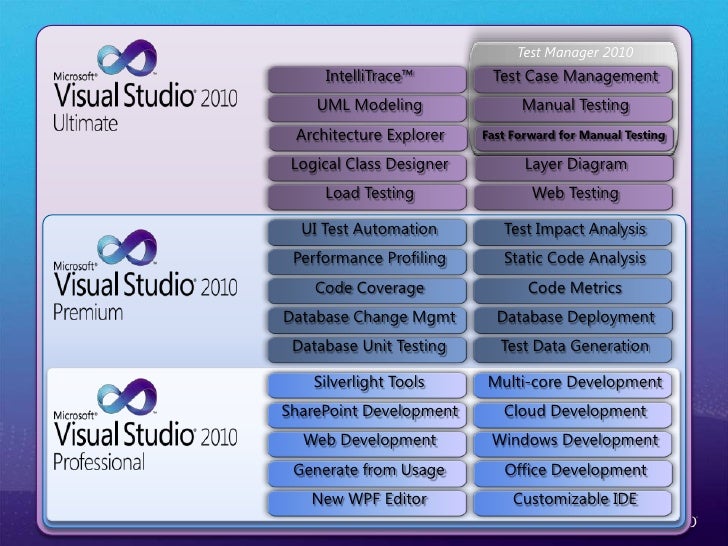 Microsoft® Visual Studio® 2010 Ultimate

IntelliTrace™

UML Modeling

Architecture Explorer

Logical Class Designer

Load Testing

Test Manager 2010

Test Case Management

Manual Testing

Fast Forward for Manual Testing

Layer Diagram

Web Testing

Microsoft® Visual Studio® 2010 Premium

UI Test Automation

Performance Profiling

Code Coverage

Database Change Mgmt

Database Unit Testing

Test Impact Analysis

Static Code Analysis

Code Metrics

Database Deployment

Test Data Generation

Microsoft® Visual Studio® 2010 Professional

Silverlight Tools

SharePoint Development

Web Development

Generate from Usage

New WPF Editor

Multi-core Development

Cloud Development

Windows Development

Office Development

Customizable IDE